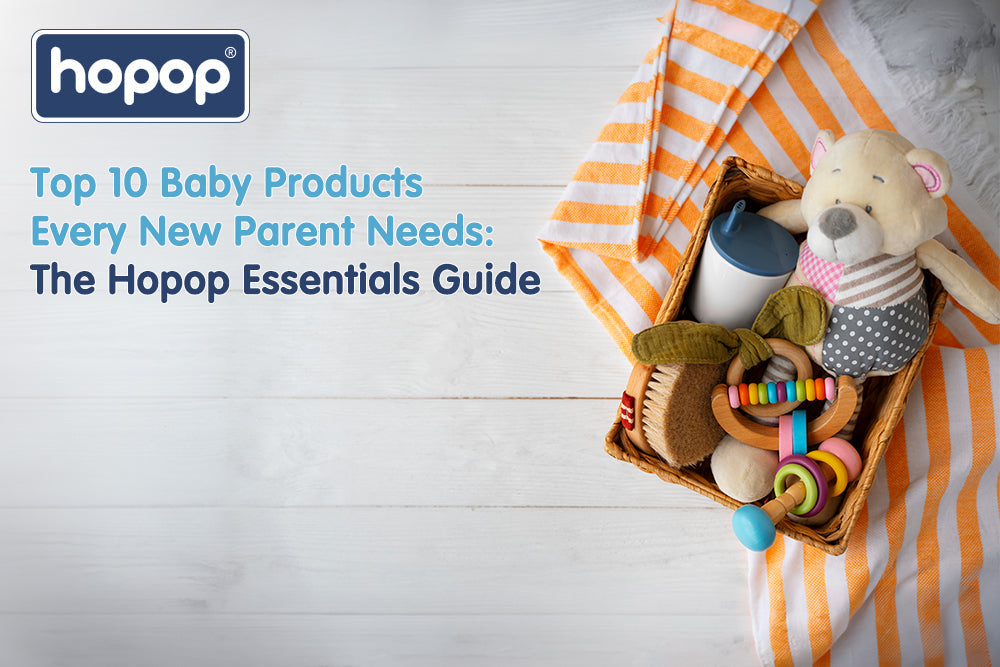 hopop®

Top 10 Baby Products Every New Parent Needs: The Hopop Essentials Guide